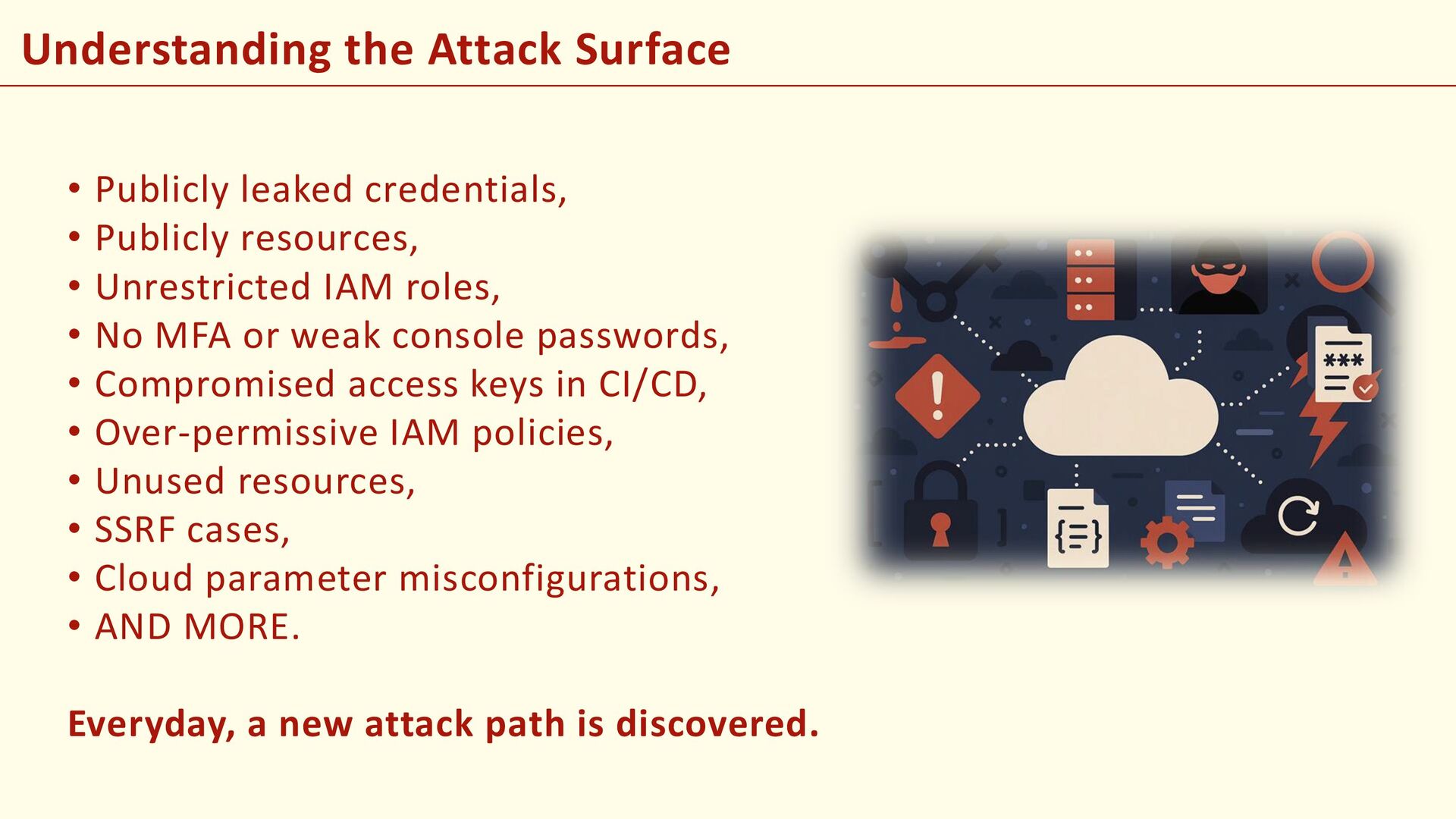 Understanding the Attack Surface

• Publicly leaked credentials,
• Publicly resources,
• Unrestricted IAM roles,
• No MFA or weak console passwords,
• Compromised access keys in CI/CD,
• Over-permissive IAM policies,
• Unused resources,
• SSRF cases,
• Cloud parameter misconfigurations,
• AND MORE.

Everyday, a new attack path is discovered.

***

{=}